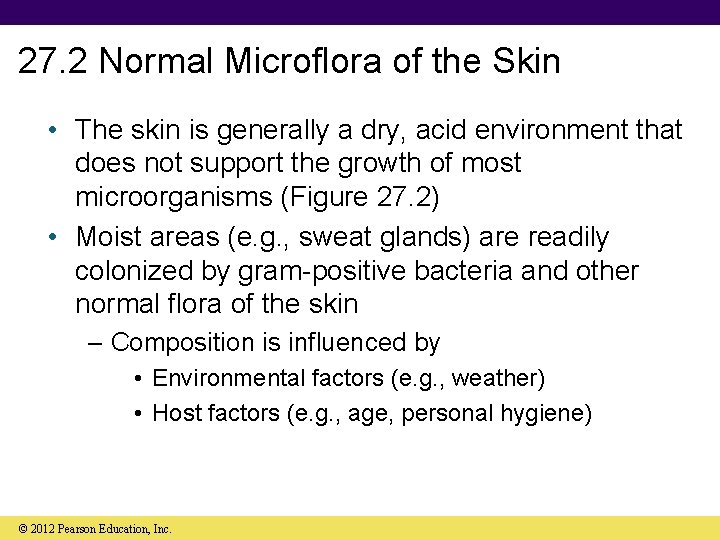 27.2 Normal Microflora of the Skin

• The skin is generally a dry, acid environment that does not support the growth of most microorganisms (Figure 27.2)
• Moist areas (e.g., sweat glands) are readily colonized by gram-positive bacteria and other normal flora of the skin
– Composition is influenced by
• Environmental factors (e.g., weather)
• Host factors (e.g., age, personal hygiene)

© 2012 Pearson Education, Inc.